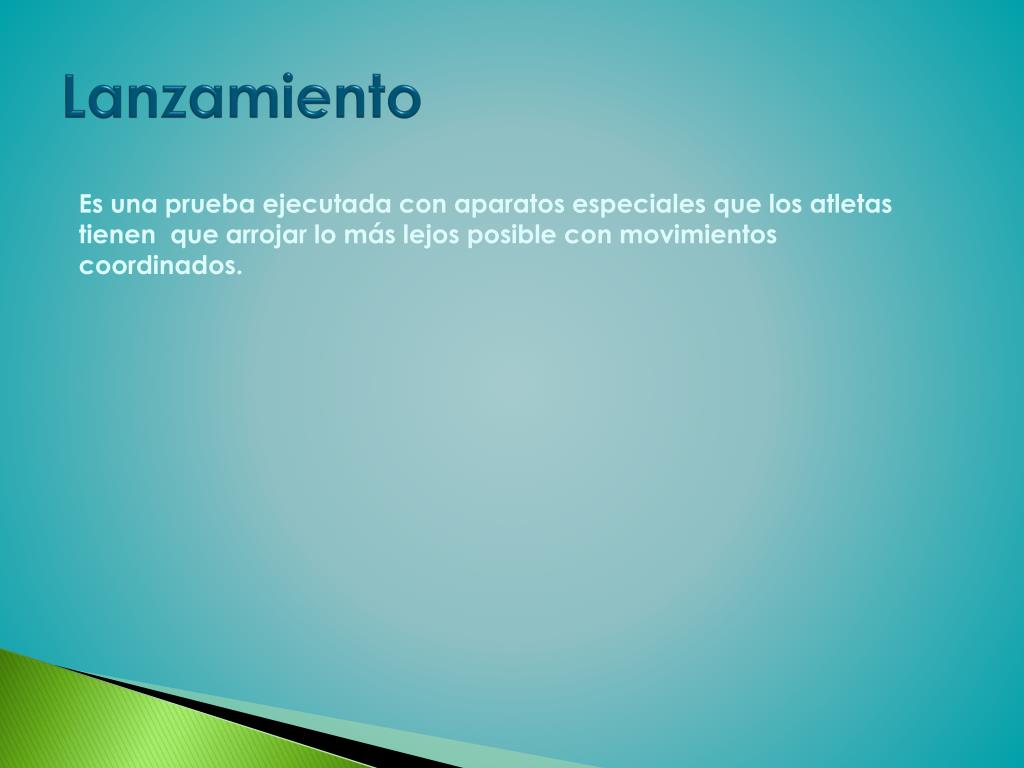 Lanzamiento

Es una prueba ejecutada con aparatos especiales que los atletas tienen  que arrojar lo más lejos posible con movimientos coordinados.